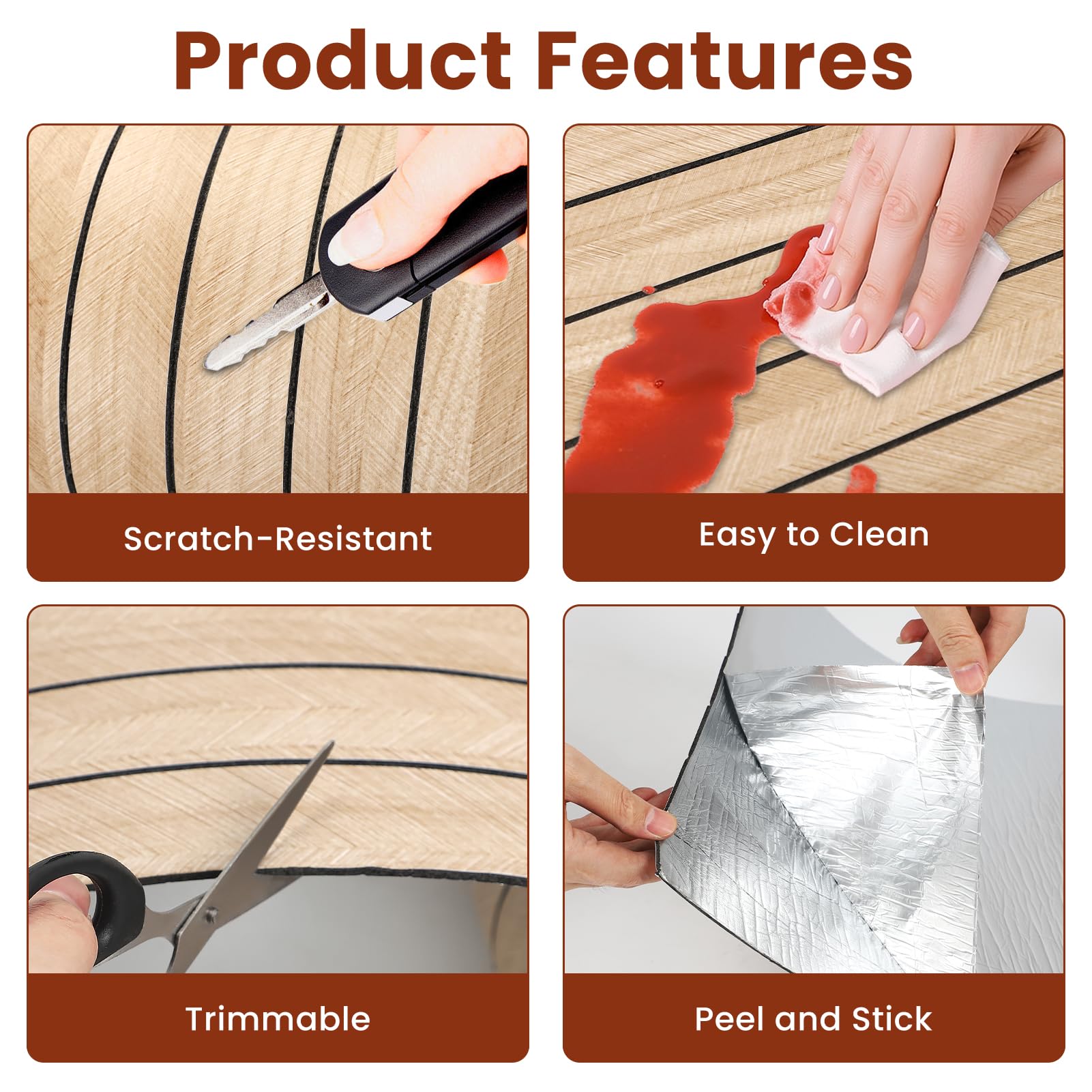 Product Features

Scratch-Resistant

Easy to Clean

Trimmable

Peel and Stick